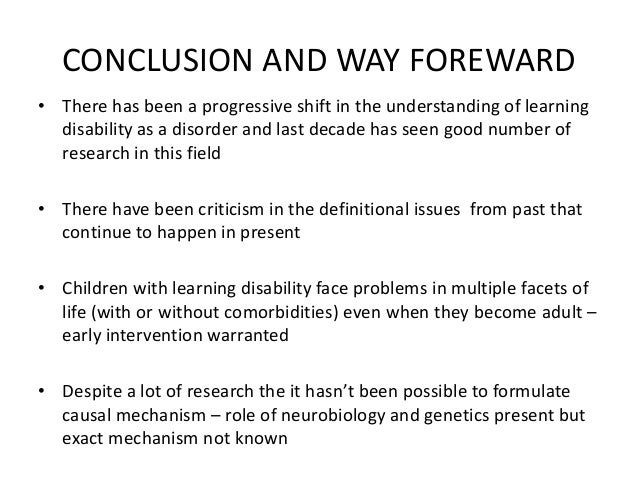 CONCLUSION AND WAY FOREWARD

• There has been a progressive shift in the understanding of learning disability as a disorder and last decade has seen good number of research in this field

• There have been criticism in the definitional issues from past that continue to happen in present

• Children with learning disability face problems in multiple facets of life (with or without comorbidities) even when they become adult – early intervention warranted

• Despite a lot of research the it hasn't been possible to formulate causal mechanism – role of neurobiology and genetics present but exact mechanism not known